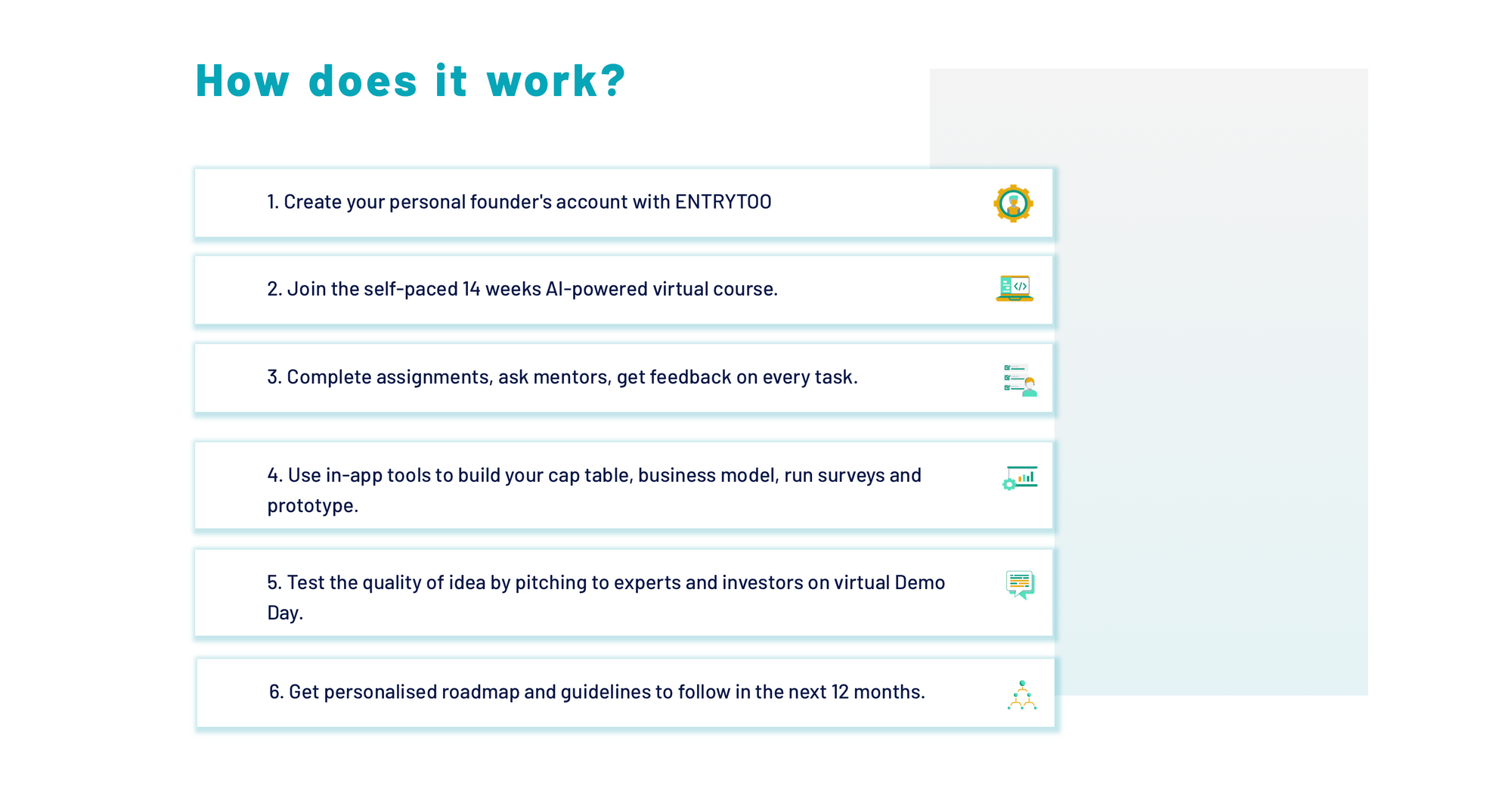 How does it work?

1. Create your personal founder's account with ENTRYTOO

2. Join the self-paced 14 weeks AI-powered virtual course.

3. Complete assignments, ask mentors, get feedback on every task.

4. Use in-app tools to build your cap table, business model, run surveys and prototype.

5. Test the quality of idea by pitching to experts and investors on virtual Demo Day.

6. Get personalised roadmap and guidelines to follow in the next 12 months.